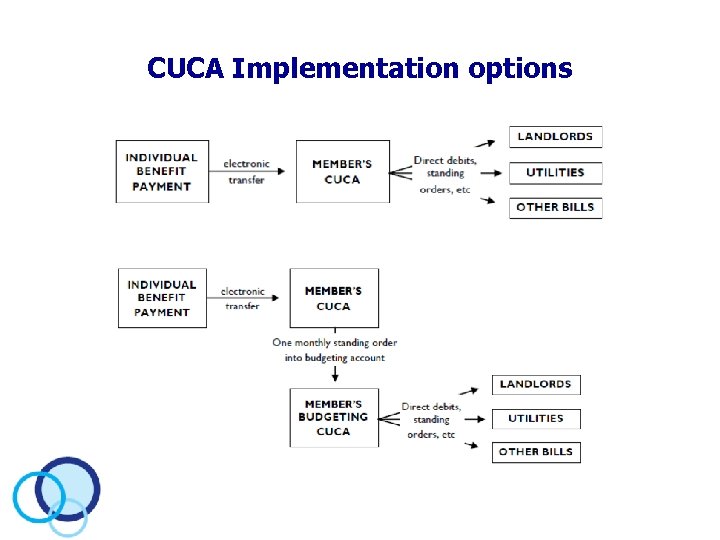 CUCA Implementation options

INDIVIDUAL BENEFIT PAYMENT

electronic transfer

MEMBER'S CUCA

Direct debits, standing orders, etc

LANDLORDS

UTILITIES

OTHER BILLS

INDIVIDUAL BENEFIT PAYMENT

electronic transfer

MEMBER'S CUCA

One monthly standing order into budgeting account

MEMBER'S BUDGETING CUCA

Direct debits, standing orders, etc

LANDLORDS

UTILITIES

OTHER BILLS